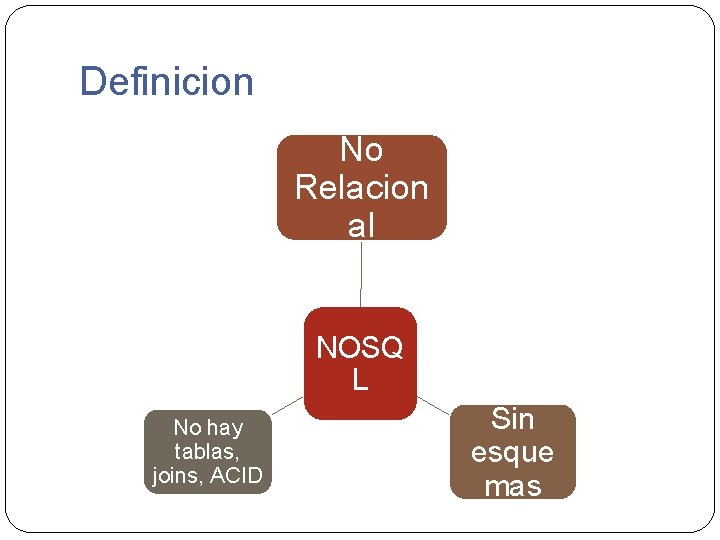 Definicion

No Relacion al

NOSQ L

No hay tablas, joins, ACID

Sin esque mas